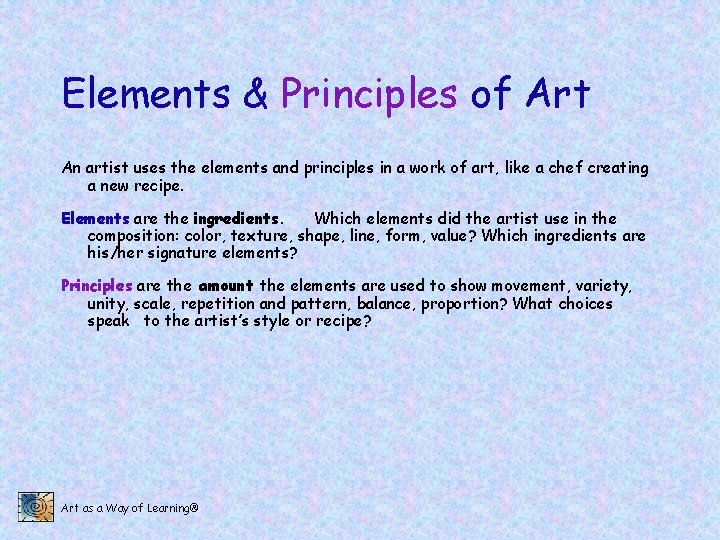 Elements & Principles of Art

An artist uses the elements and principles in a work of art, like a chef creating a new recipe.

Elements are the ingredients. Which elements did the artist use in the composition: color, texture, shape, line, form, value? Which ingredients are his/her signature elements?

Principles are the amount the elements are used to show movement, variety, unity, scale, repetition and pattern, balance, proportion? What choices speak to the artist's style or recipe?

Art as a Way of Learning®